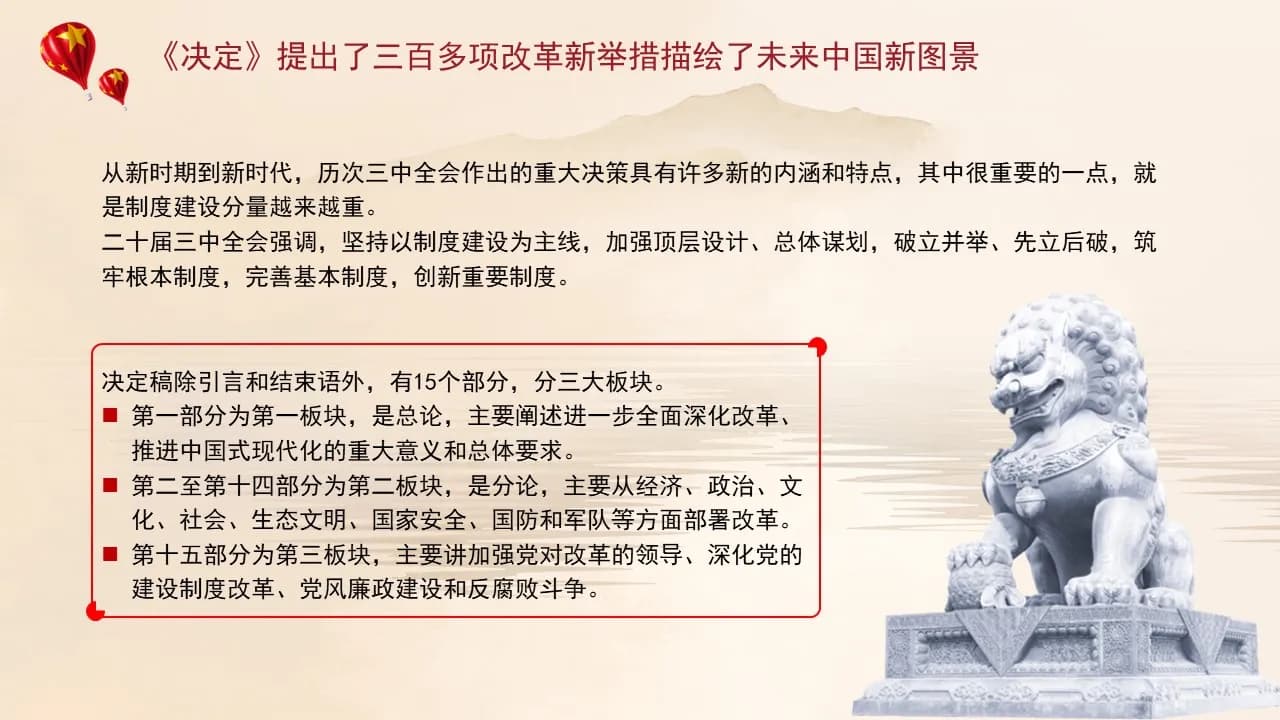 《决定》提出了三百多项改革新举措描绘了未来中国新图景

从新时期到新时代，历次三中全会作出的重大决策具有许多新的内涵和特点，其中很重要的一点，就是制度建设分量越来越重。
二十届三中全会强调，坚持以制度建设为主线，加强顶层设计、总体谋划，破立并举、先立后破，筑牢根本制度，完善基本制度，创新重要制度。

决定稿除引言和结束语外，有15个部分，分三大板块。
■ 第一部分为第一板块，是总论，主要阐述进一步全面深化改革、推进中国式现代化的重大意义和总体要求。
■ 第二至第十四部分为第二板块，是分论，主要从经济、政治、文化、社会、生态文明、国家安全、国防和军队等方面部署改革。
■ 第十五部分为第三板块，主要讲加强党对改革的领导、深化党的建设制度改革、党风廉政建设和反腐败斗争。